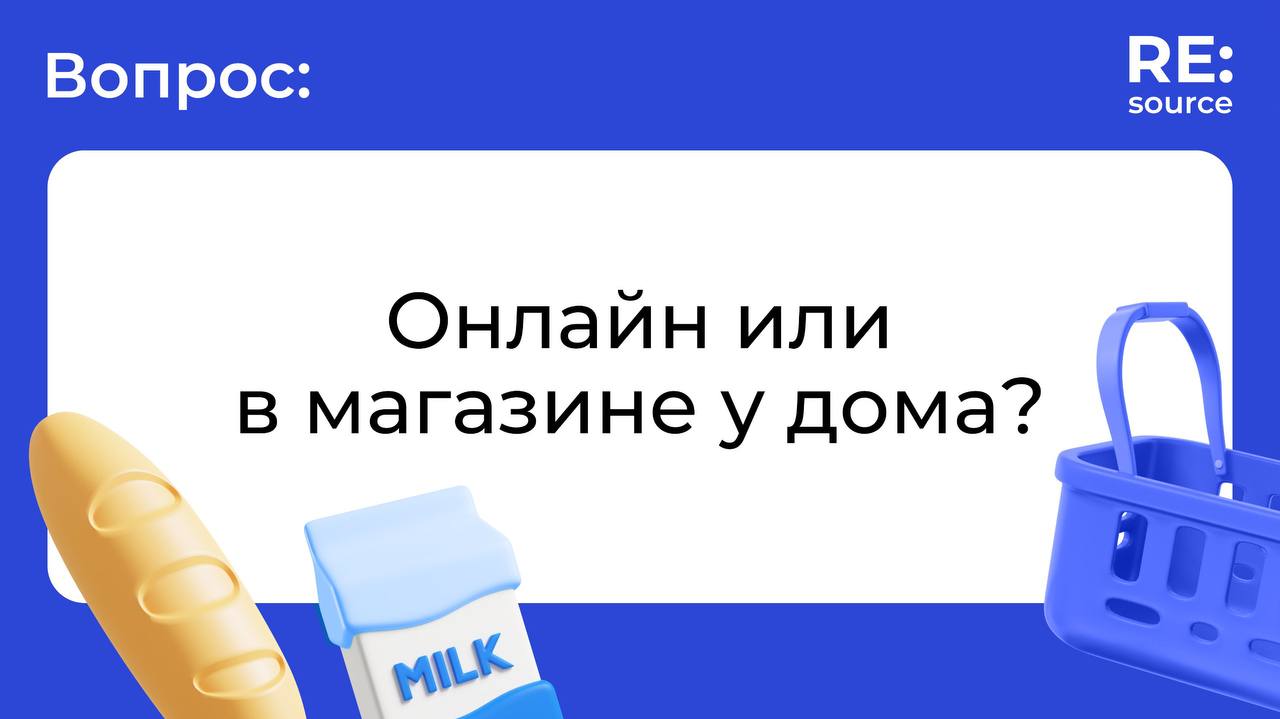 Вопрос:

RE:
source

Онлайн или в магазине у дома?

MILK